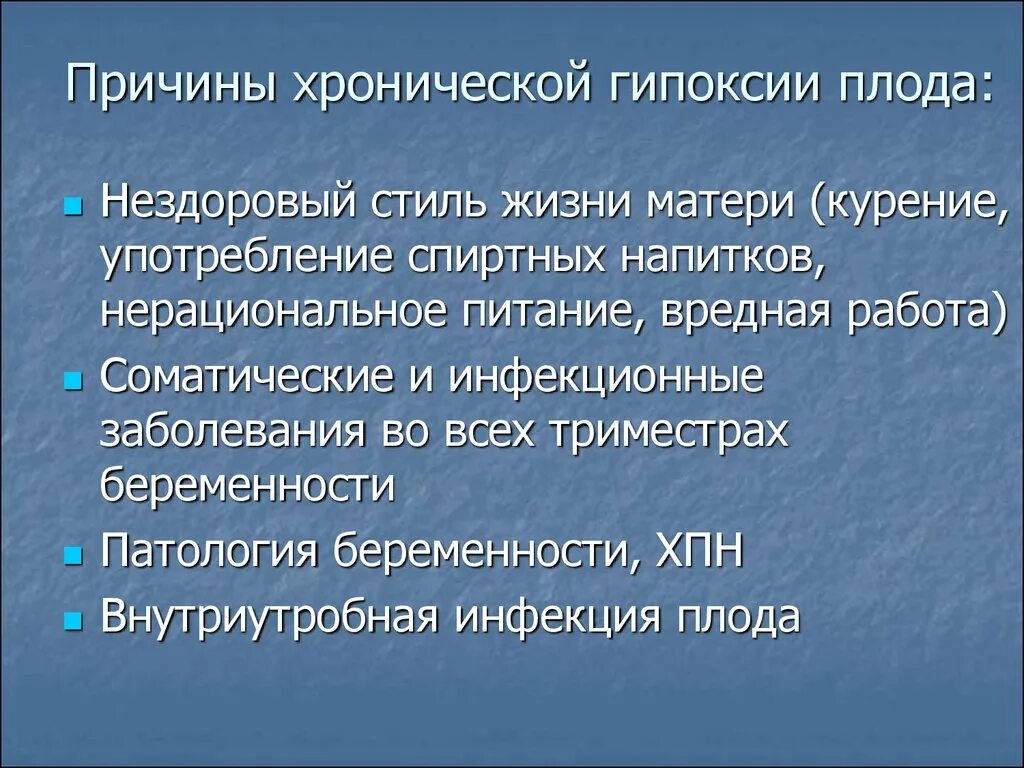 Причины хронической гипоксии плода:

- Нездоровый стиль жизни матери (курение, употребление спиртных напитков, нерациональное питание, вредная работа)
- Соматические и инфекционные заболевания во всех триместрах беременности
- Патология беременности, ХПН
- Внутриутробная инфекция плода